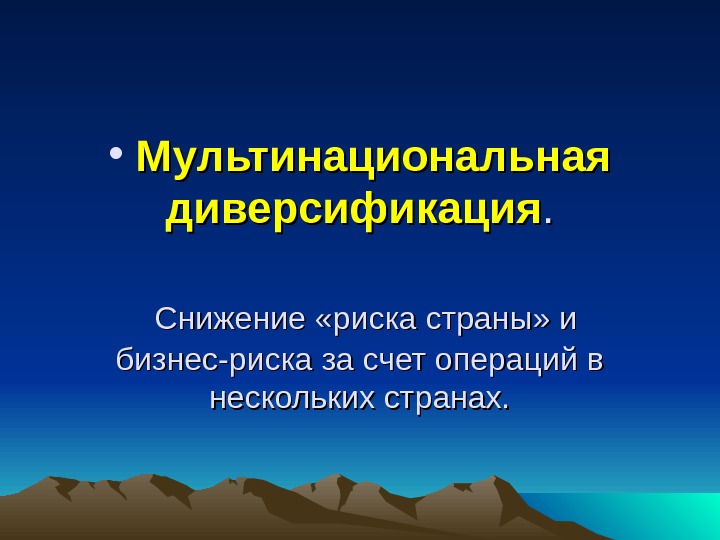 • Мультинациональная диверсификация.

Снижение «риска страны» и бизнес-риска за счет операций в нескольких странах.